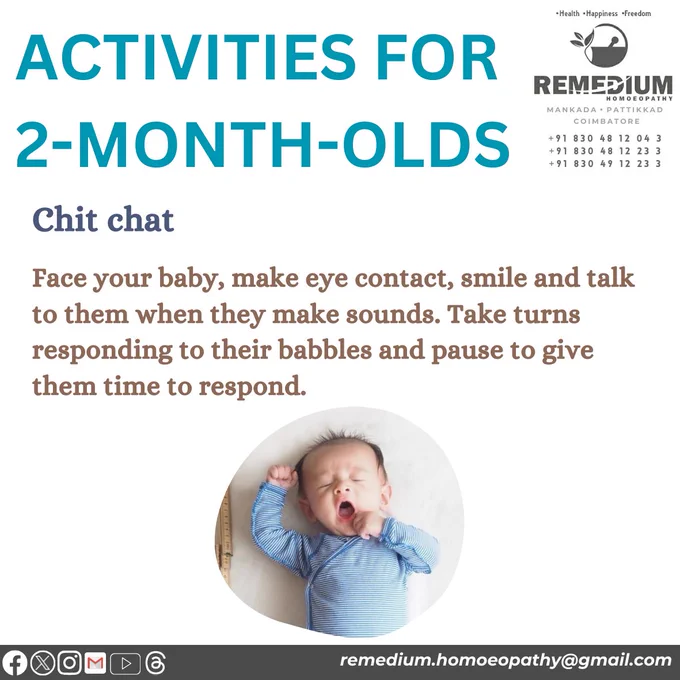 ACTIVITIES FOR 2-MONTH-OLDS

•Health •Happiness •Freedom
REMEDIUM
HOMOEOPATHY
MANKADA • PATTIKKAD
COIMBATORE
+91 830 48 12 04 3
+91 830 48 12 23 3
+91 830 49 12 23 3

Chit chat

Face your baby, make eye contact, smile and talk to them when they make sounds. Take turns responding to their babbles and pause to give them time to respond.

remedium.homoeopathy@gmail.com